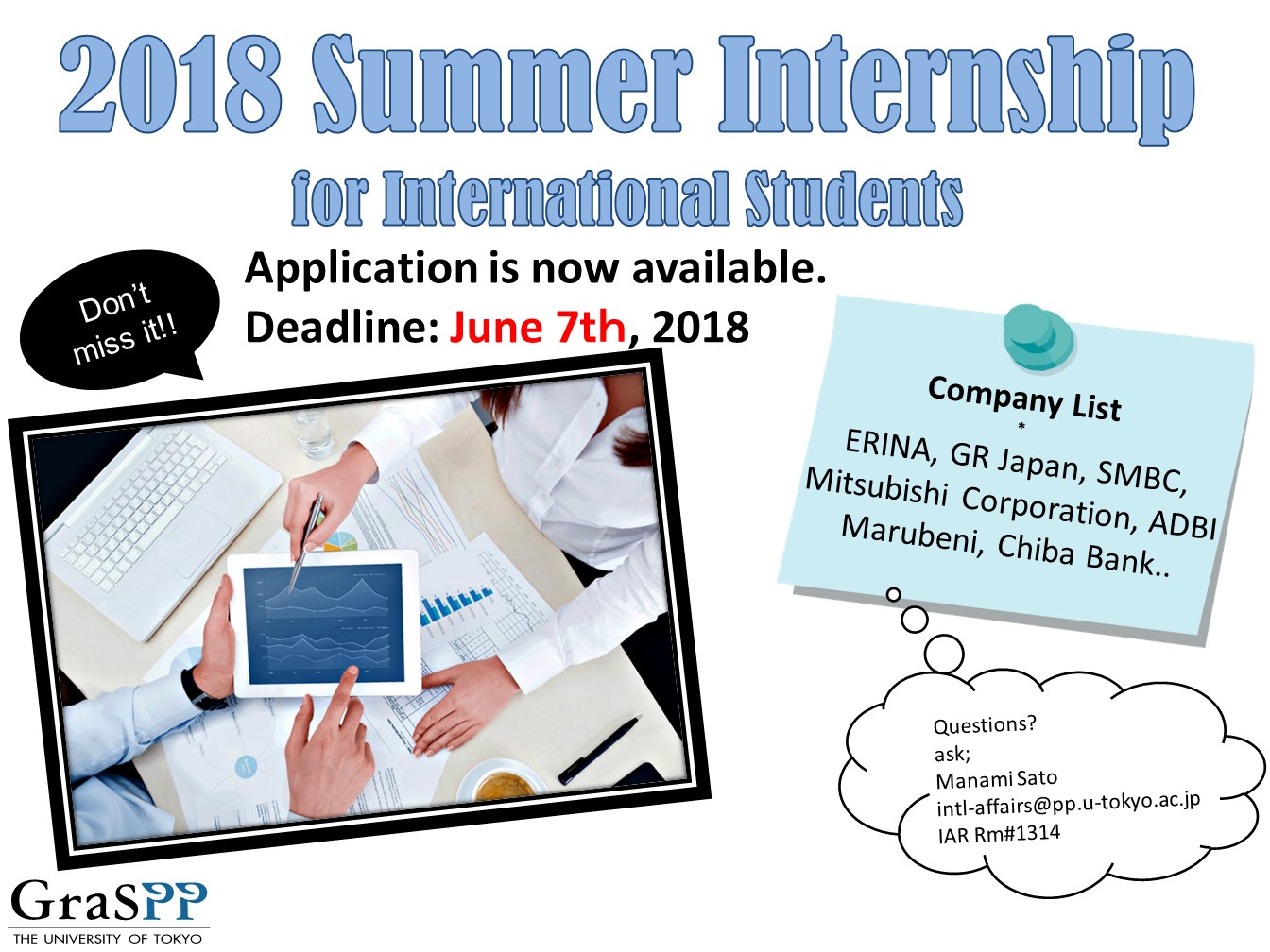 2018 Summer Internship

for International Students

Don't miss it!!

Application is now available.
Deadline: June 7th, 2018

Company List
*
ERINA, GR Japan, SMBC, Mitsubishi Corporation, ADBI Marubeni, Chiba Bank..

Questions?
ask;
Manami Sato
intl-affairs@pp.u-tokyo.ac.jp
IAR Rm#1314

GraSPP
THE UNIVERSITY OF TOKYO